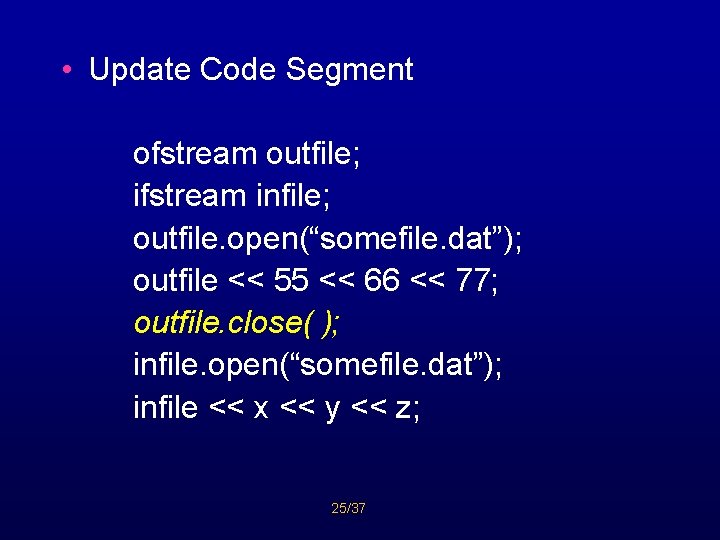 • Update Code Segment

ofstream outfile;
ifstream infile;
outfile.open(“somefile.dat”);
outfile << 55 << 66 << 77;
outfile.close( );
infile.open(“somefile.dat”);
infile << x << y << z;

25/37